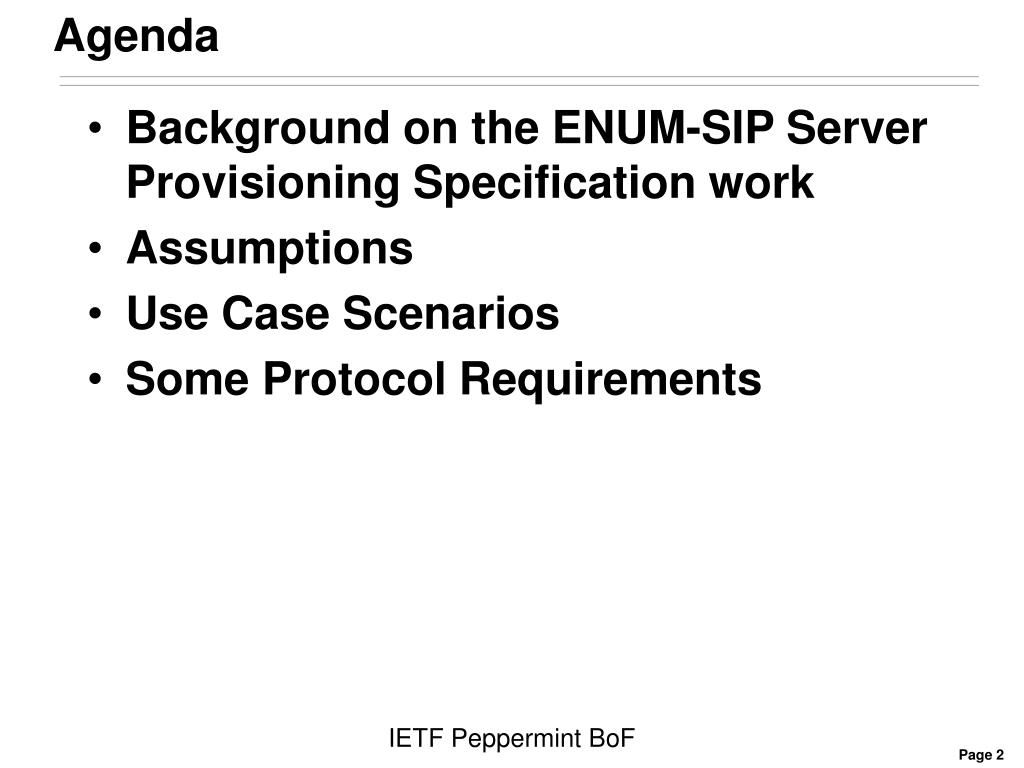 Agenda

• Background on the ENUM-SIP Server Provisioning Specification work
• Assumptions
• Use Case Scenarios
• Some Protocol Requirements

IETF Peppermint BoF

Page 2